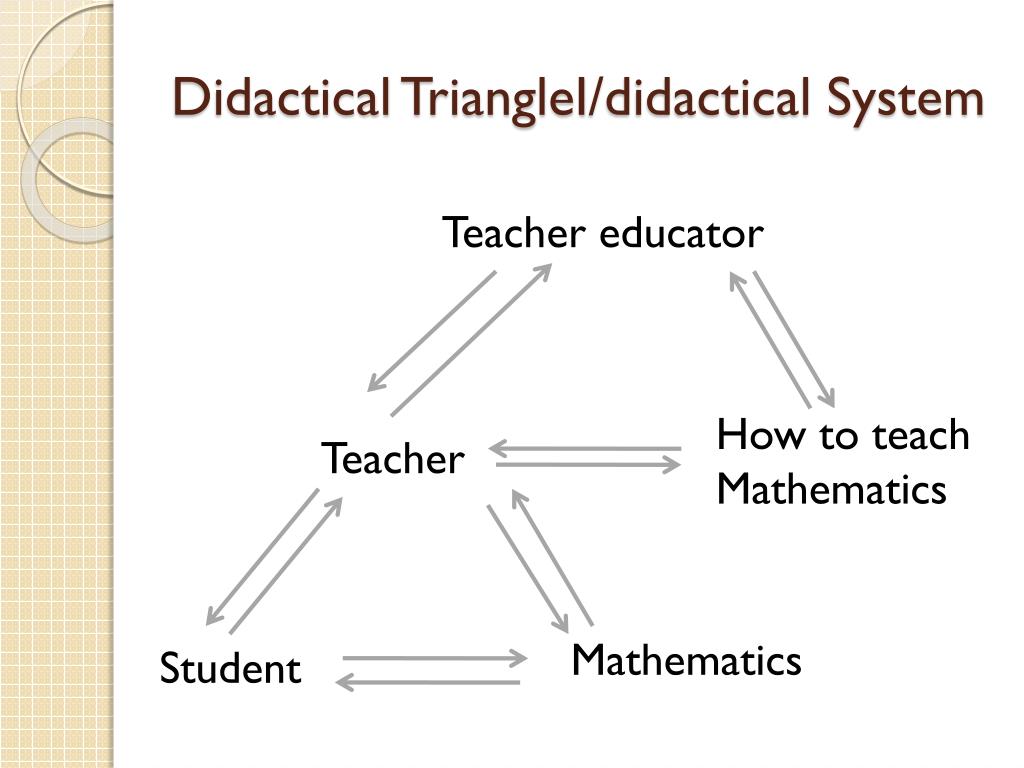 Didactical Trianglel/didactical System

Teacher educator

Teacher

How to teach Mathematics

Student

Mathematics